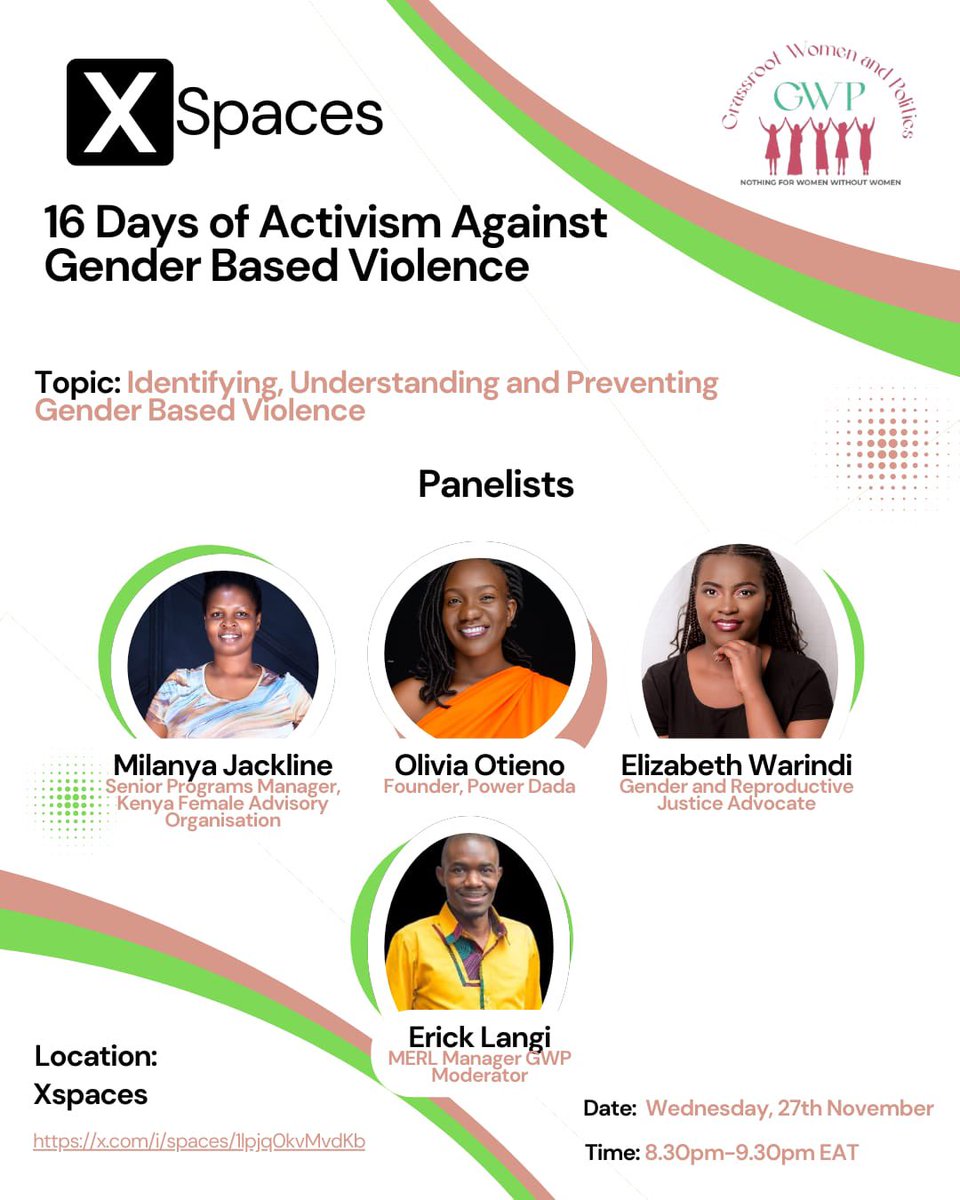 X Spaces

Grassroot Women and Politics
GWP
NOTHING FOR WOMEN WITHOUT WOMEN

16 Days of Activism Against Gender Based Violence

Topic: Identifying, Understanding and Preventing Gender Based Violence

Panelists

Milanya Jackline
Senior Programs Manager, Kenya Female Advisory Organisation

Olivia Otieno
Founder, Power Dada

Elizabeth Warindi
Gender and Reproductive Justice Advocate

Erick Langi
MERL Manager GWP
Moderator

Location:
Xspaces
https://x.com/i/spaces/1lpjqOkvMvdKb

Date: Wednesday, 27th November

Time: 8.30pm-9.30pm EAT